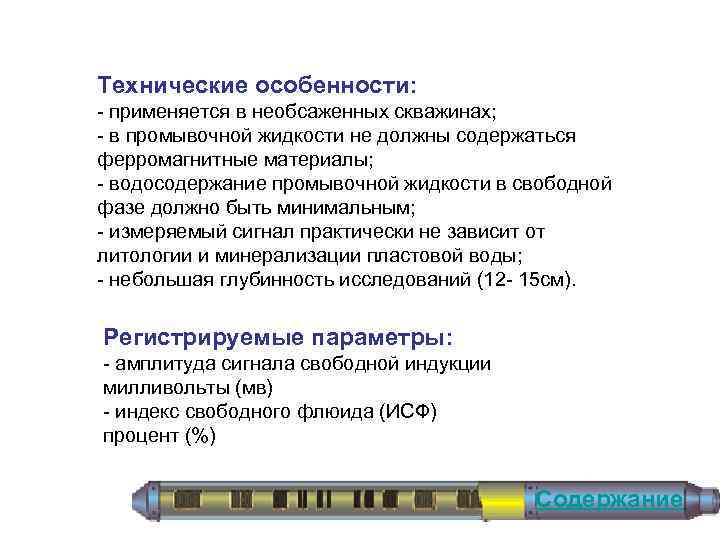 Технические особенности:
- применяется в необсаженных скважинах;
- в промывочной жидкости не должны содержаться ферромагнитные материалы;
- водосодержание промывочной жидкости в свободной фазе должно быть минимальным;
- измеряемый сигнал практически не зависит от литологии и минерализации пластовой воды;
- небольшая глубинность исследований (12- 15см).

Регистрируемые параметры:
- амплитуда сигнала свободной индукции милливольты (мв)
- индекс свободного флюида (ИСФ) процент (%)

Содержание